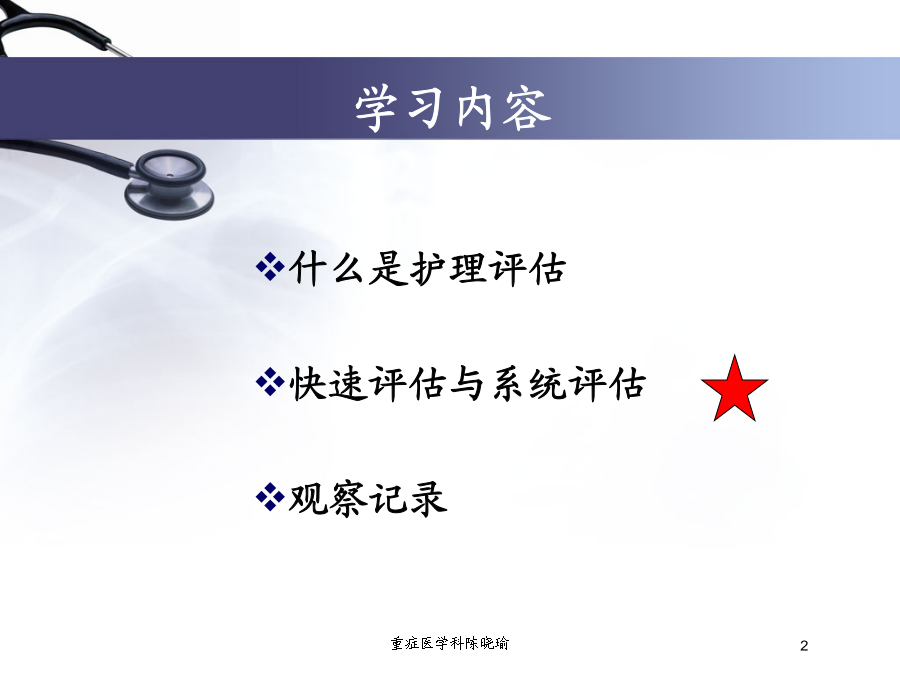 学习内容

❖什么是护理评估

❖快速评估与系统评估

❖观察记录

重症医学科陈晓瑜

2